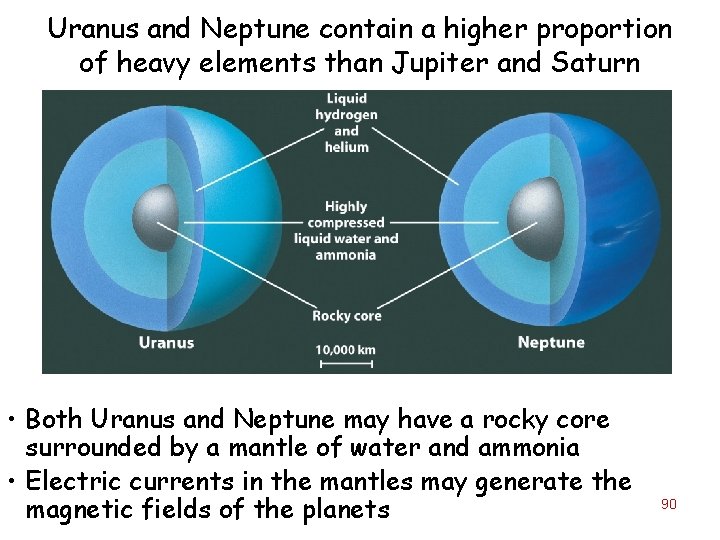 Uranus and Neptune contain a higher proportion of heavy elements than Jupiter and Saturn

Liquid hydrogen and helium

Highly compressed liquid water and ammonia

Rocky core

Uranus

10,000 km

Neptune

• Both Uranus and Neptune may have a rocky core surrounded by a mantle of water and ammonia
• Electric currents in the mantles may generate the magnetic fields of the planets

90